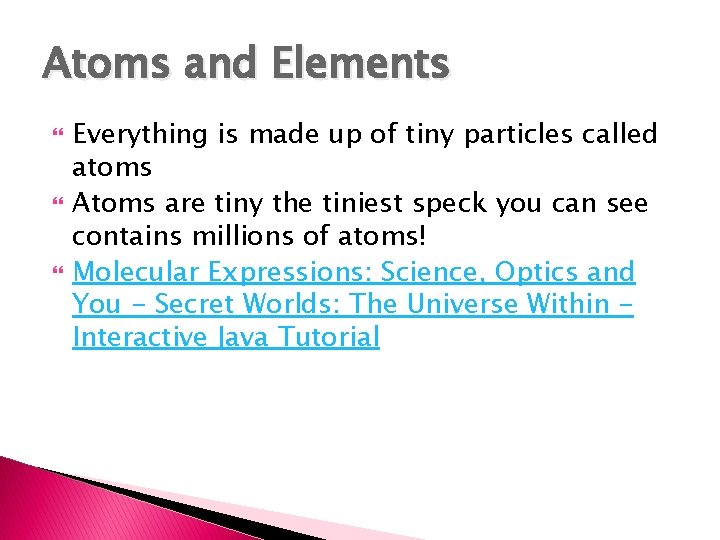 Atoms and Elements

Everything is made up of tiny particles called atoms

Atoms are tiny the tiniest speck you can see contains millions of atoms!

Molecular Expressions: Science, Optics and You - Secret Worlds: The Universe Within - Interactive Java Tutorial